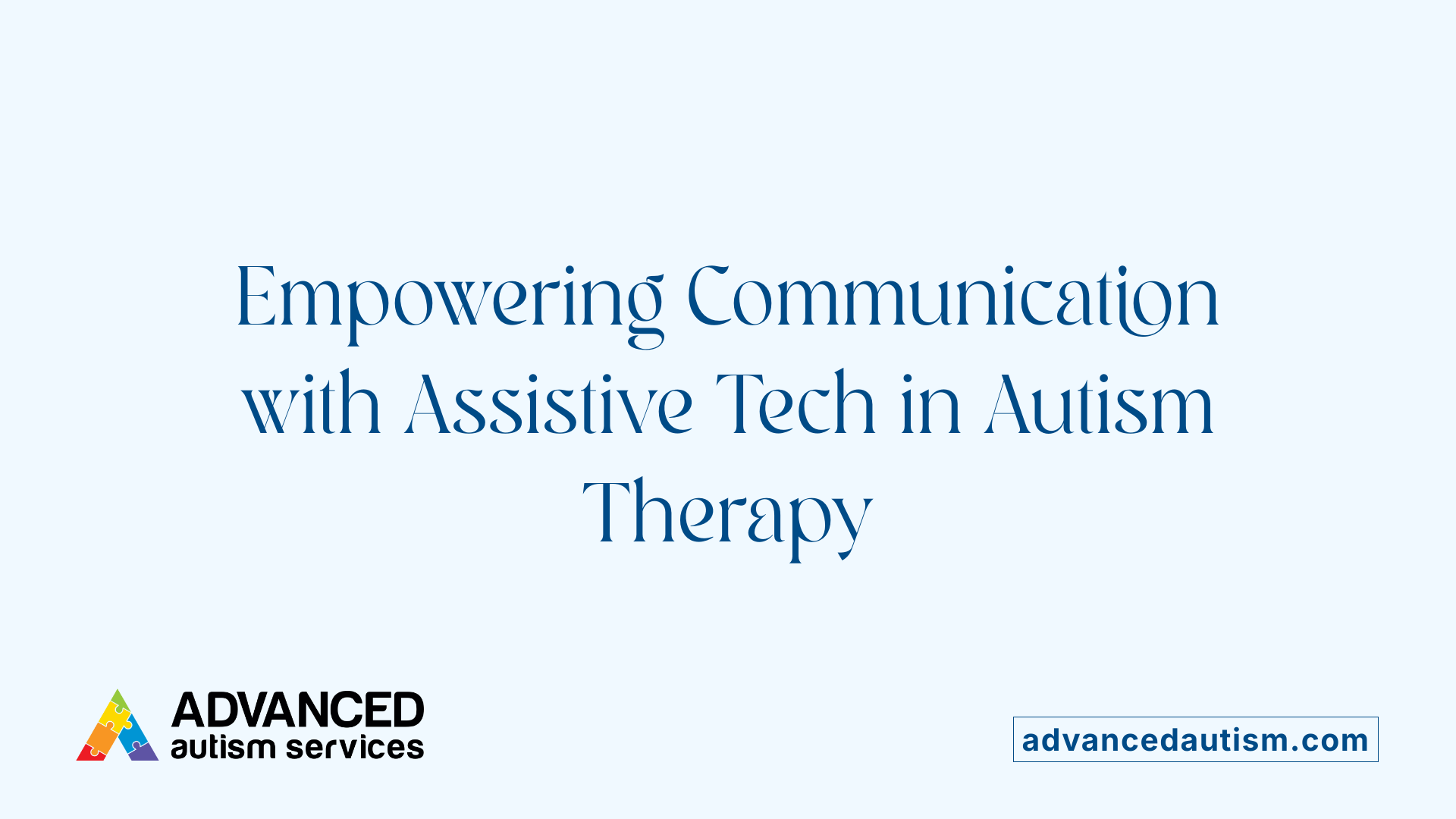 Empowering Communication with Assistive Tech in Autism Therapy

ADVANCED
autism services

advancedautism.com